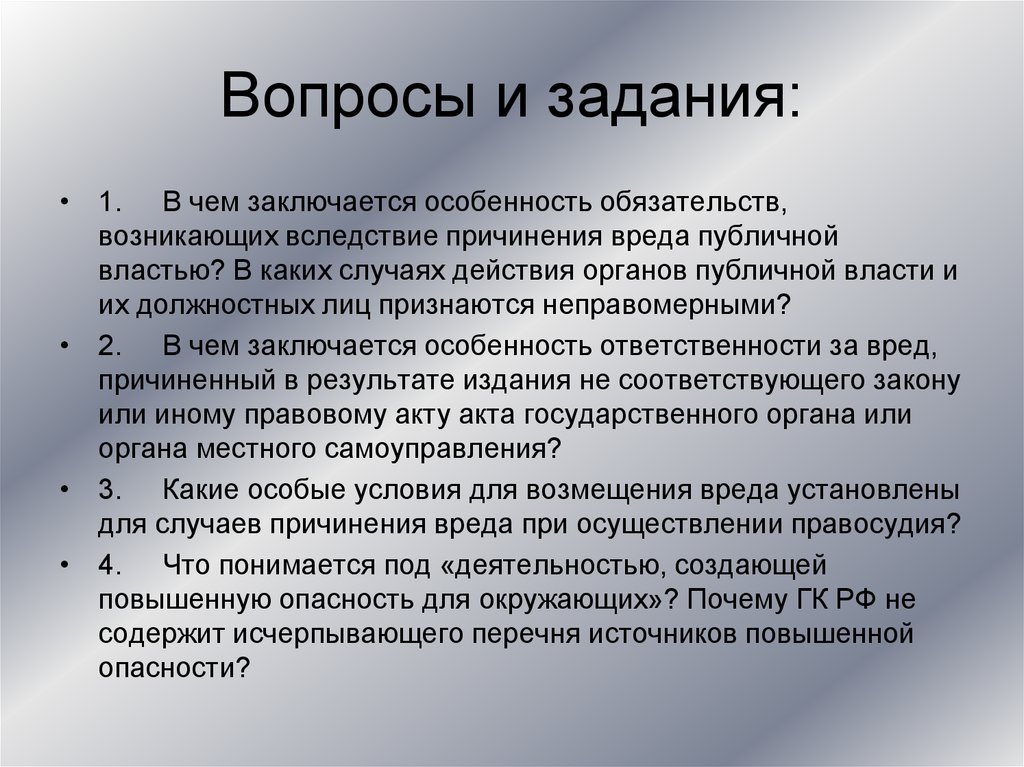 Вопросы и задания:

• 1. В чем заключается особенность обязательств, возникающих вследствие причинения вреда публичной властью? В каких случаях действия органов публичной власти и их должностных лиц признаются неправомерными?

• 2. В чем заключается особенность ответственности за вред, причиненный в результате издания не соответствующего закону или иному правовому акту акта государственного органа или органа местного самоуправления?

• 3. Какие особые условия для возмещения вреда установлены для случаев причинения вреда при осуществлении правосудия?

• 4. Что понимается под «деятельностью, создающей повышенную опасность для окружающих»? Почему ГК РФ не содержит исчерпывающего перечня источников повышенной опасности?